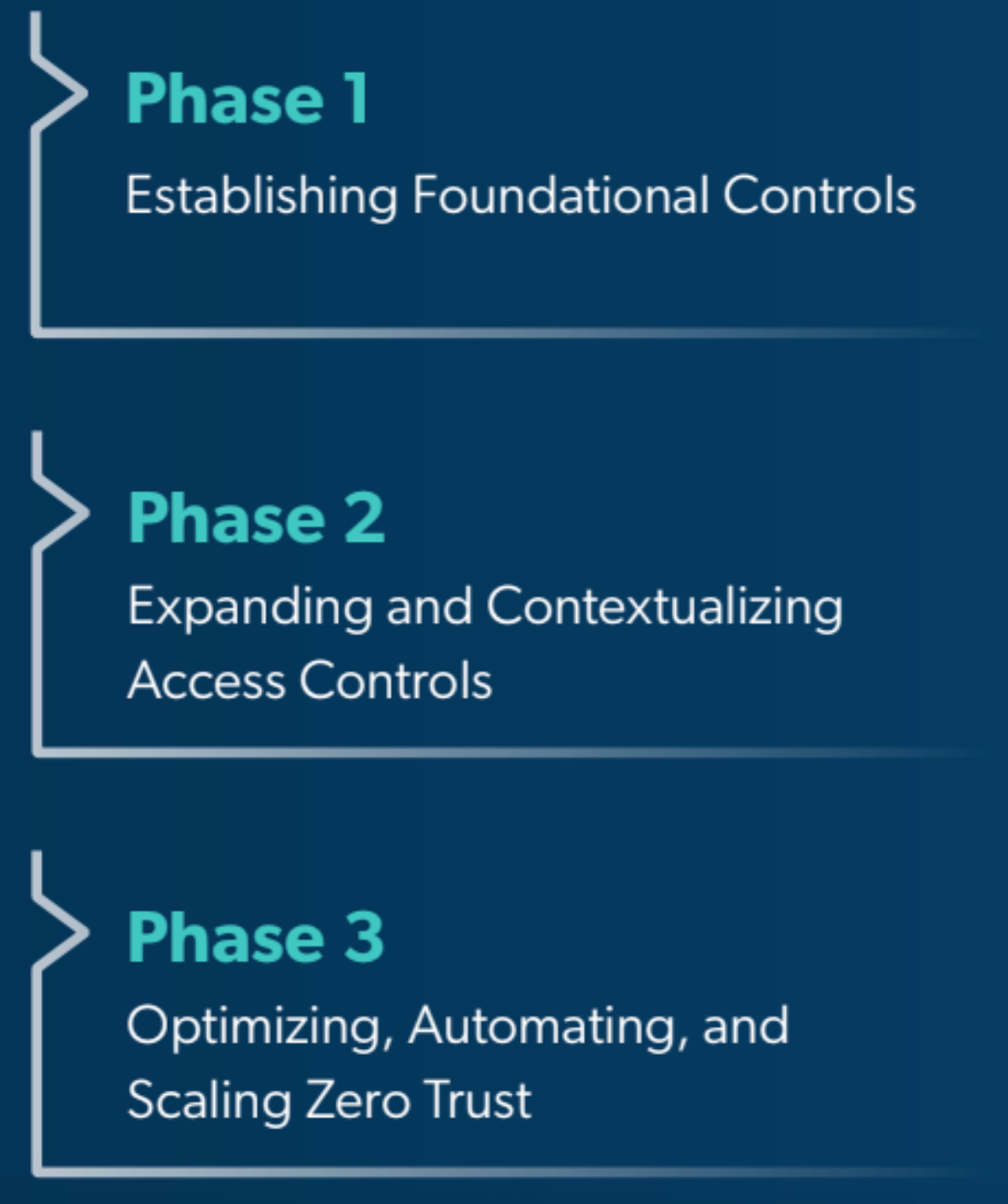 Phase 1

Establishing Foundational Controls

Phase 2

Expanding and Contextualizing Access Controls

Phase 3

Optimizing, Automating, and Scaling Zero Trust